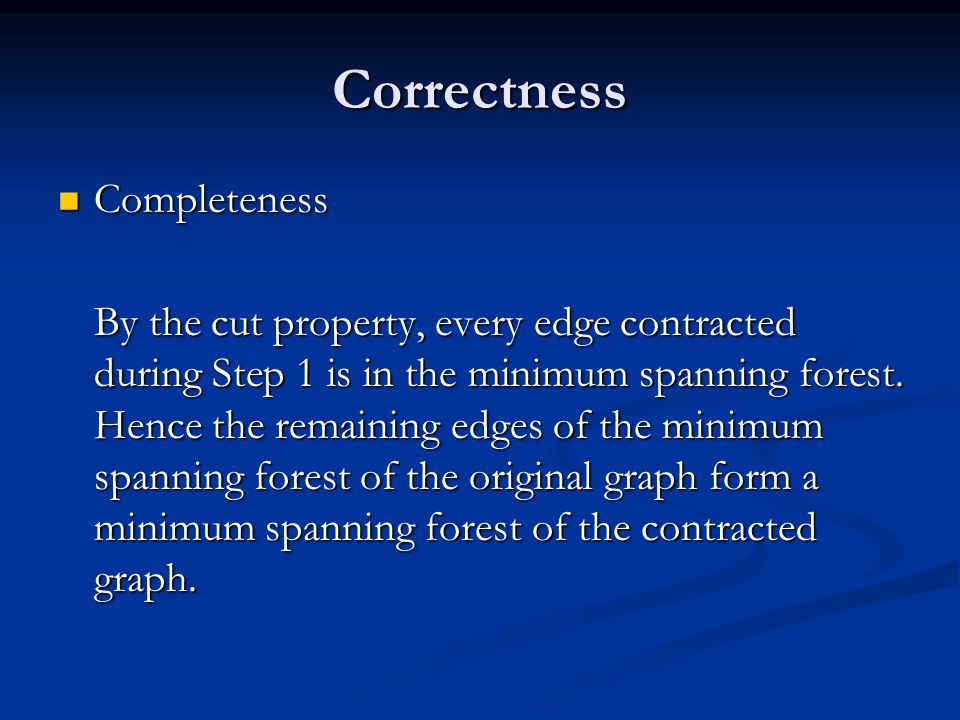 Correctness

Completeness

By the cut property, every edge contracted during Step 1 is in the minimum spanning forest. Hence the remaining edges of the minimum spanning forest of the original graph form a minimum spanning forest of the contracted graph.